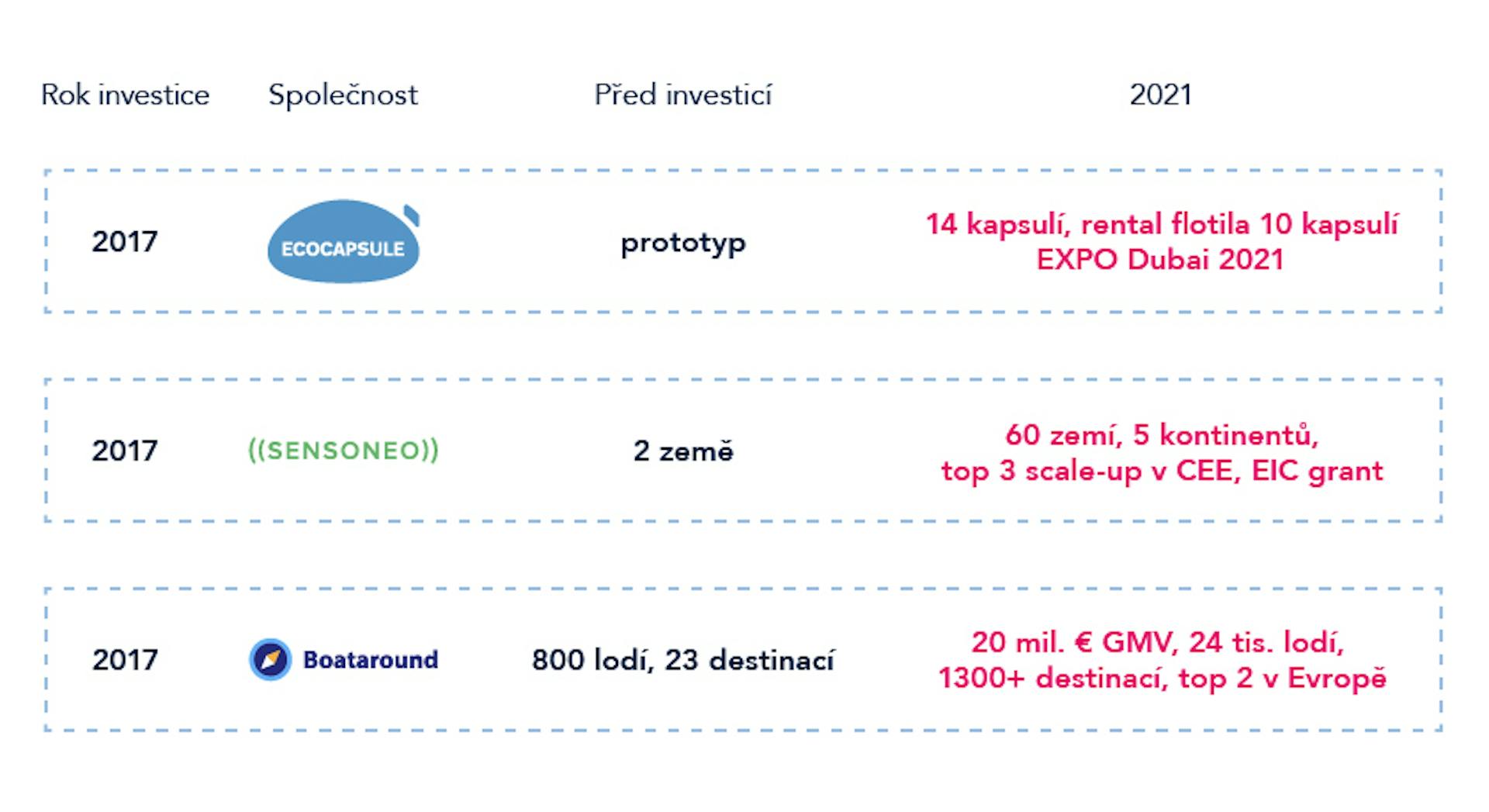 | Rok investice | Společnost | Před investicí | 2021 |
|---|---|---|---|
| 2017 | ECOCAPSULE | prototyp | 14 kapsulí, rental flotila 10 kapsulí EXPO Dubai 2021 |
| 2017 | ((SENSONEO)) | 2 země | 60 zemí, 5 kontinentů, top 3 scale-up v CEE, EIC grant |
| 2017 | Boataround | 800 lodí, 23 destinací | 20 mil. € GMV, 24 tis. lodí, 1300+ destinací, top 2 v Evropě |